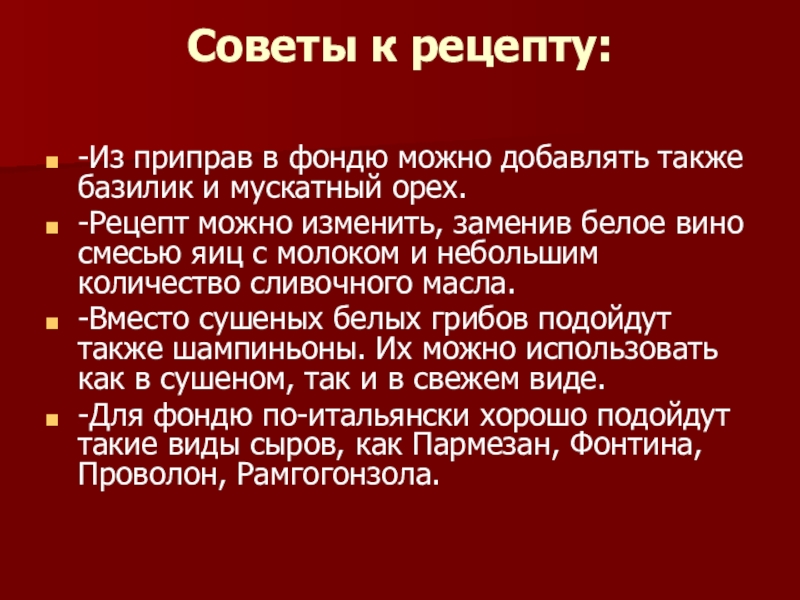 Советы к рецепту:

-Из приправ в фондю можно добавлять также базилик и мускатный орех.

-Рецепт можно изменить, заменив белое вино смесью яиц с молоком и небольшим количество сливочного масла.

-Вместо сушеных белых грибов подойдут также шампиньоны. Их можно использовать как в сушеном, так и в свежем виде.

-Для фондю по-итальянски хорошо подойдут такие виды сыров, как Пармезан, Фонтина, Проволон, Рамгогонзола.